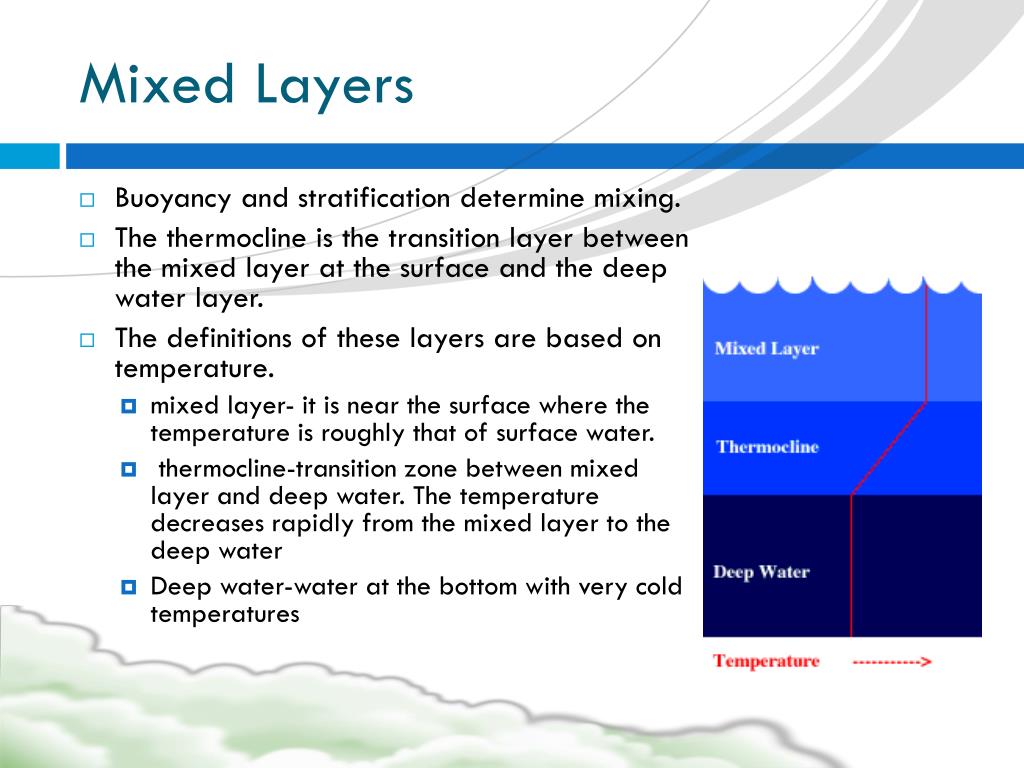 Mixed Layers

Buoyancy and stratification determine mixing.

The thermocline is the transition layer between the mixed layer at the surface and the deep water layer.

The definitions of these layers are based on temperature.

mixed layer- it is near the surface where the temperature is roughly that of surface water.

thermocline-transition zone between mixed layer and deep water. The temperature decreases rapidly from the mixed layer to the deep water

Deep water-water at the bottom with very cold temperatures

Mixed Layer

Thermocline

Deep Water

Temperature ----------->